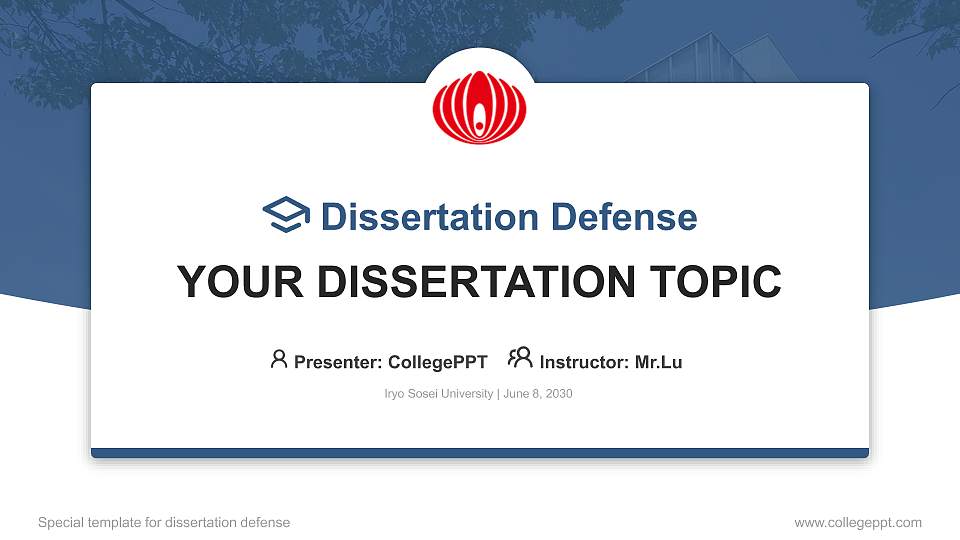 Dissertation Defense

YOUR DISSERTATION TOPIC

Presenter: CollegePPT Instructor: Mr.Lu

Iryo Sosei University | June 8, 2030

Special template for dissertation defense

www.collegeppt.com